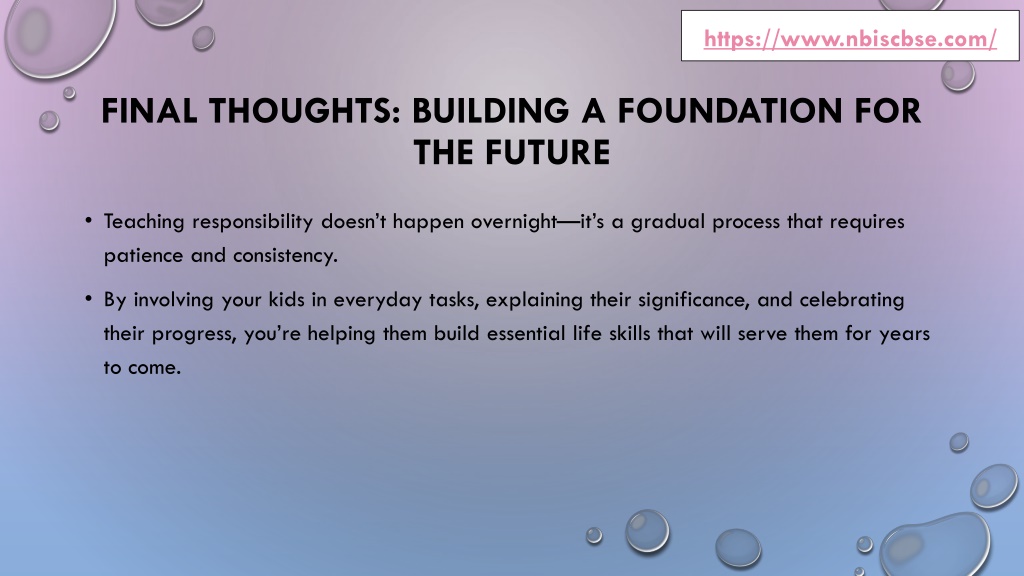 https://www.nbiscbse.com/

FINAL THOUGHTS: BUILDING A FOUNDATION FOR THE FUTURE

• Teaching responsibility doesn't happen overnight—it's a gradual process that requires patience and consistency.

• By involving your kids in everyday tasks, explaining their significance, and celebrating their progress, you're helping them build essential life skills that will serve them for years to come.